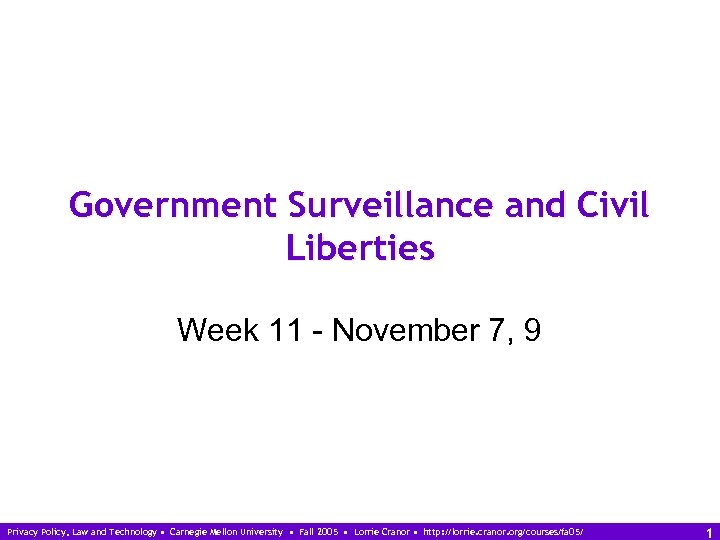 Government Surveillance and Civil Liberties

Week 11 - November 7, 9

Privacy Policy, Law and Technology • Carnegie Mellon University • Fall 2005 • Lorrie Cranor • http://lorrie.cranor.org/courses/fa05/

1